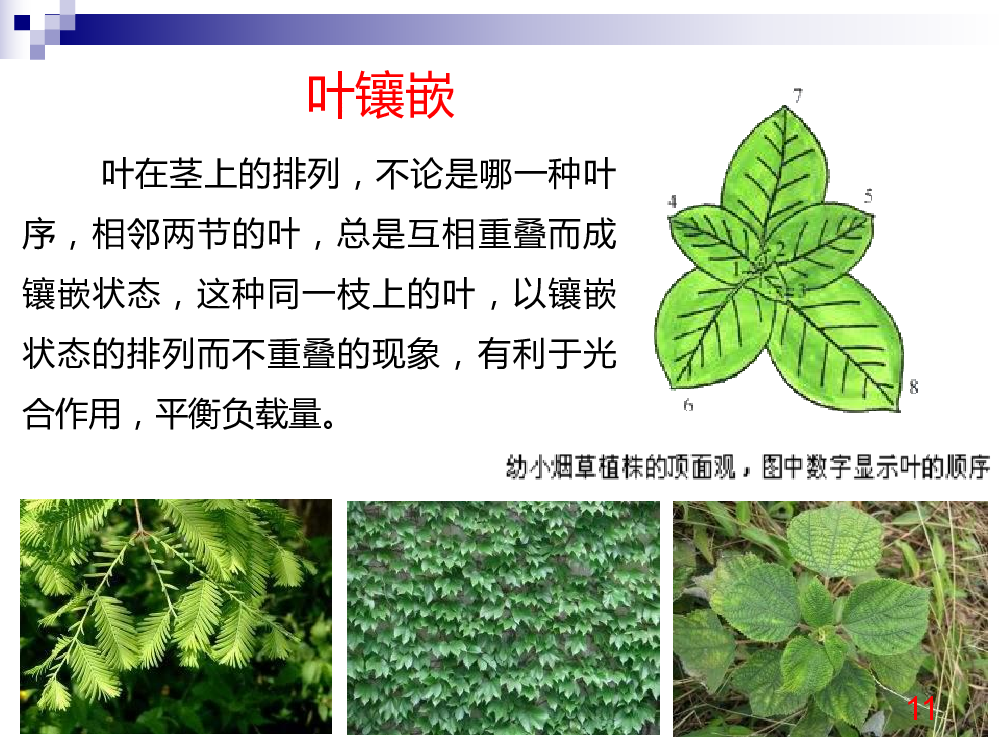 叶镶嵌

叶在茎上的排列，不论是哪一种叶序，相邻两节的叶，总是互相重叠而成镶嵌状态，这种同一枝上的叶，以镶嵌状态的排列而不重叠的现象，有利于光合作用，平衡负载量。

7
4
5
2
1
3
6
8

幼小烟草植株的顶面观，图中数字显示叶的顺序

11